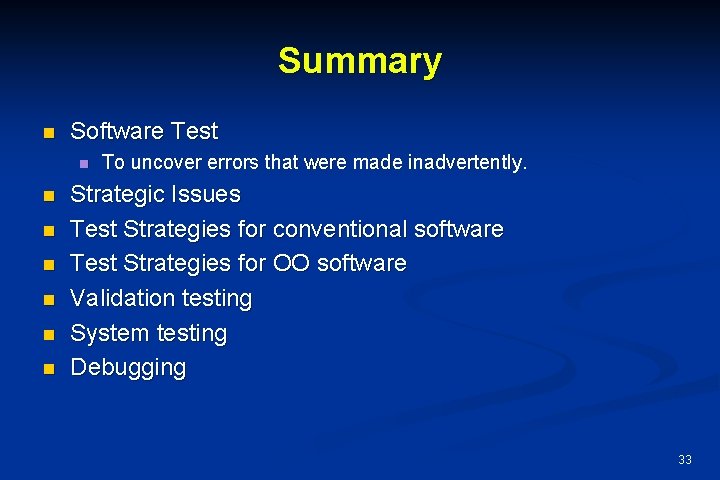 Summary

- Software Test
  - To uncover errors that were made inadvertently.
- Strategic Issues
- Test Strategies for conventional software
- Test Strategies for OO software
- Validation testing
- System testing
- Debugging

33